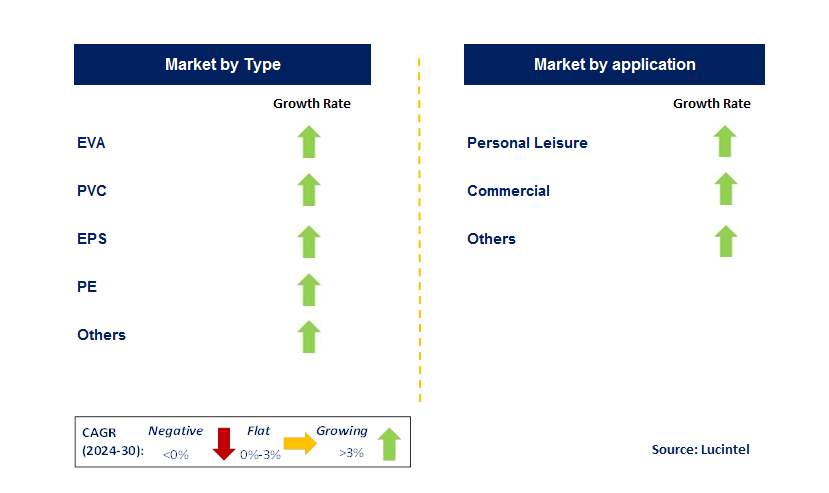 Market by Type

Growth Rate

EVA

PVC

EPS

PE

Others

Market by application

Growth Rate

Personal Leisure

Commercial

Others

CAGR (2024-30): Negative <0% Flat 0%-3% Growing >3%

Source: Lucintel